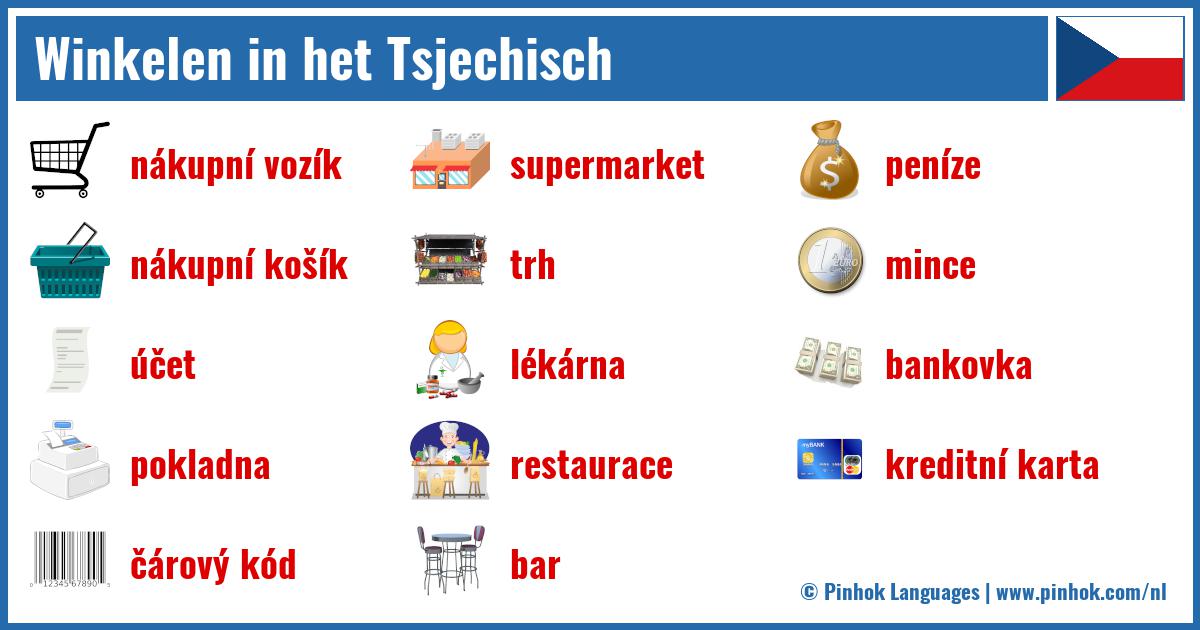 Winkelen in het Tsjechisch

nákupní vozík
nákupní košík
účet
pokladna
čárový kód

supermarket
trh
lékárna
restaurace
bar

peníze
mince
bankovka
kreditní karta

© Pinhok Languages | www.pinhok.com/nl